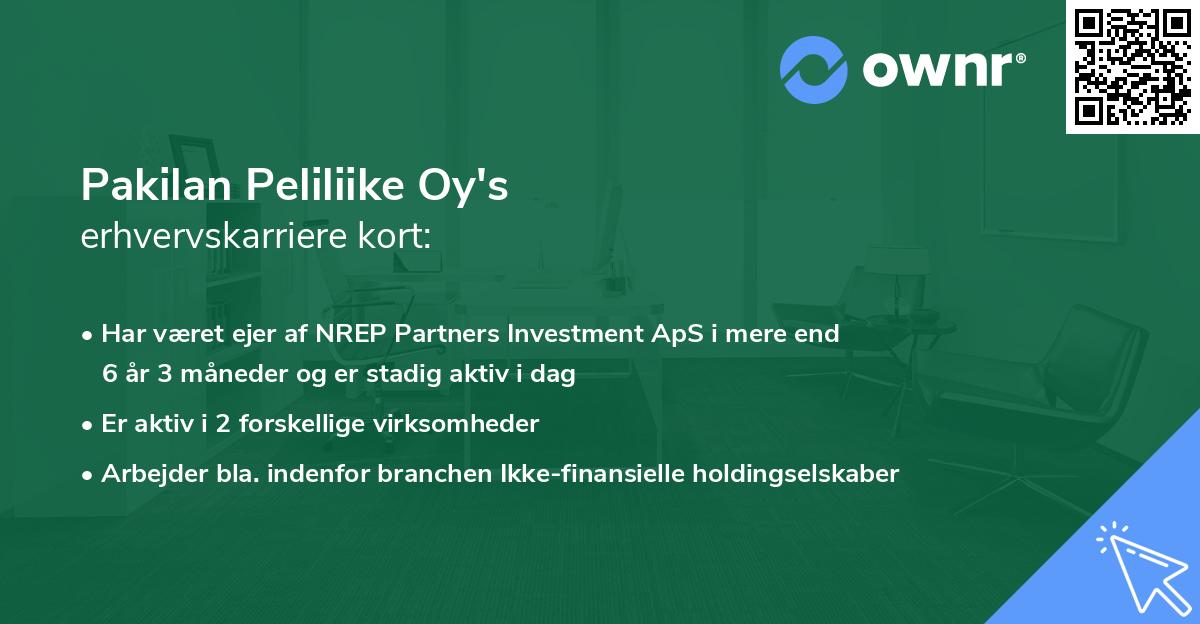 ownr®

Pakilan Peliliike Oy's
erhvervskarriere kort:

• Har været ejer af NREP Partners Investment ApS i mere end 6 år 3 måneder og er stadig aktiv i dag
• Er aktiv i 2 forskellige virksomheder
• Arbejder bla. indenfor branchen Ikke-finansielle holdingselskaber